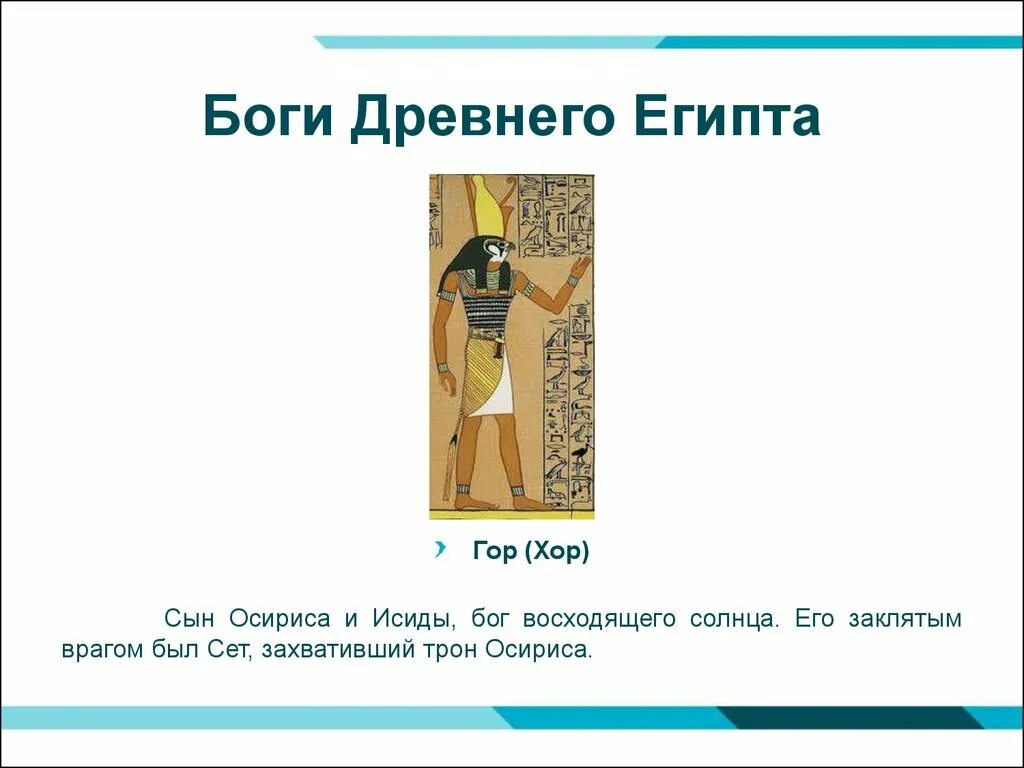 Боги Древнего Египта

Гор (Хор)

Сын Осириса и Исиды, бог восходящего солнца. Его заклятым врагом был Сет, захвативший трон Осириса.